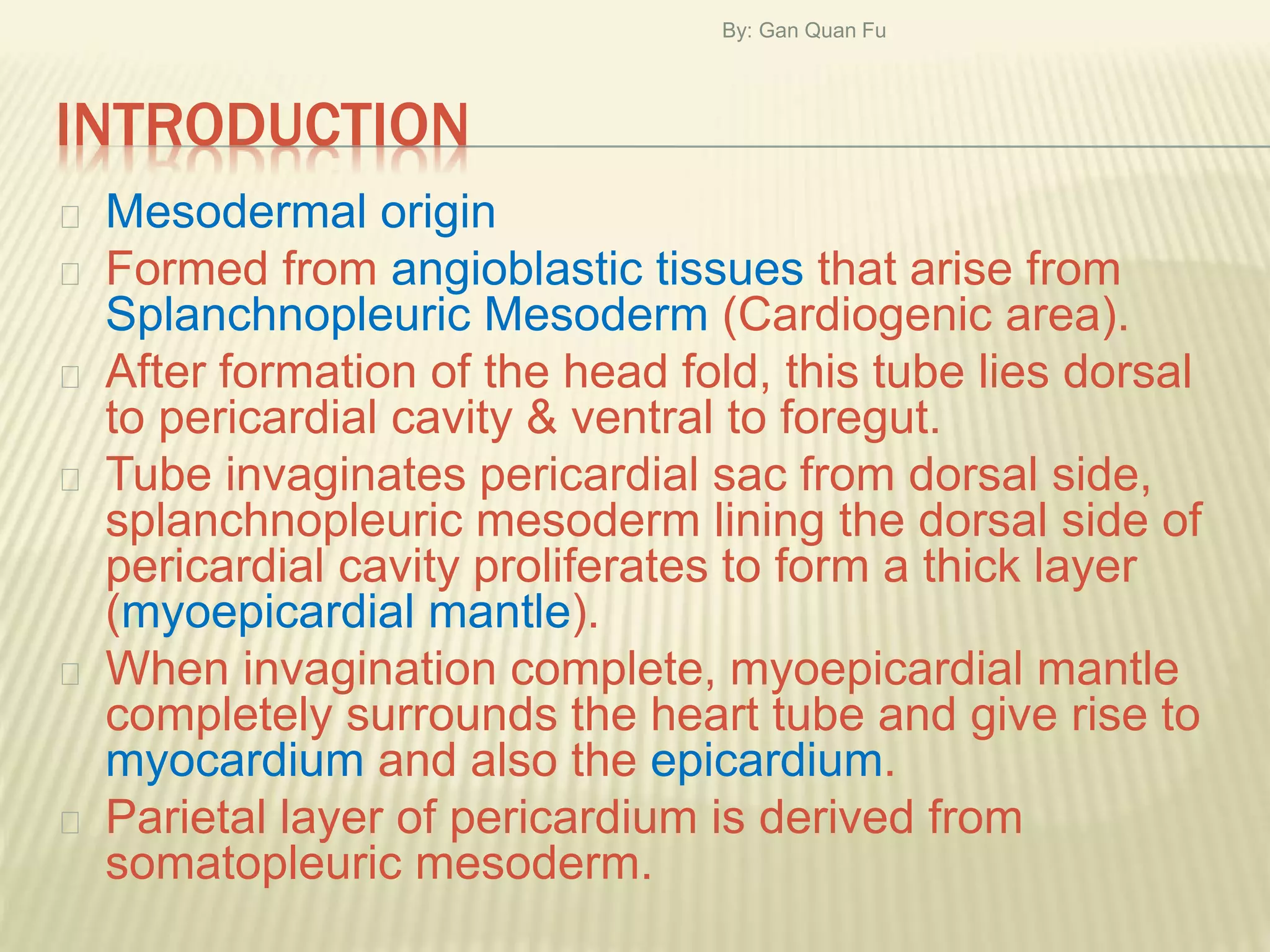 By: Gan Quan Fu

INTRODUCTION

Mesodermal origin

Formed from angioblastic tissues that arise from Splanchnopleuric Mesoderm (Cardiogenic area).

After formation of the head fold, this tube lies dorsal to pericardial cavity & ventral to foregut.

Tube invaginates pericardial sac from dorsal side, splanchnopleuric mesoderm lining the dorsal side of pericardial cavity proliferates to form a thick layer (myoepicardial mantle).

When invagination complete, myoepicardial mantle completely surrounds the heart tube and give rise to myocardium and also the epicardium.

Parietal layer of pericardium is derived from somatopleuric mesoderm.